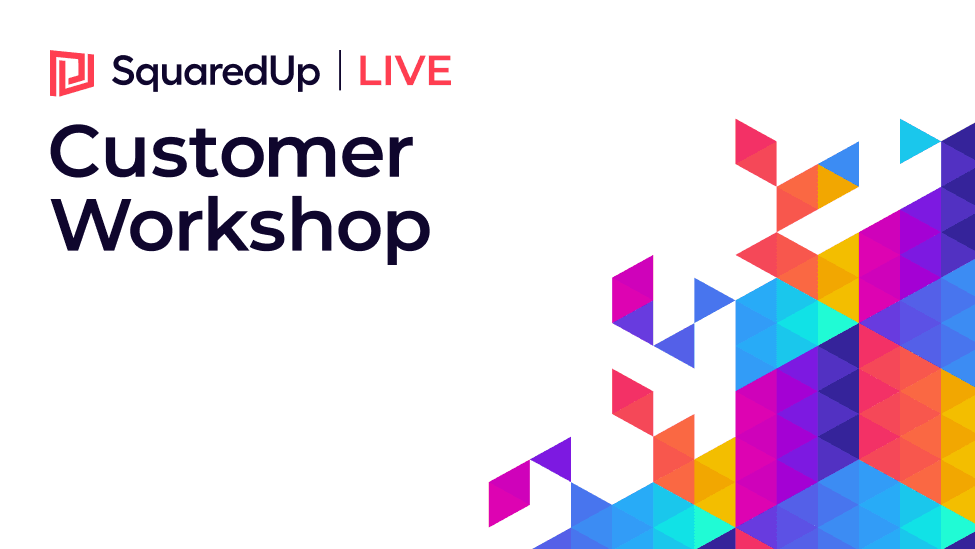 SquaredUp | LIVE

Customer Workshop